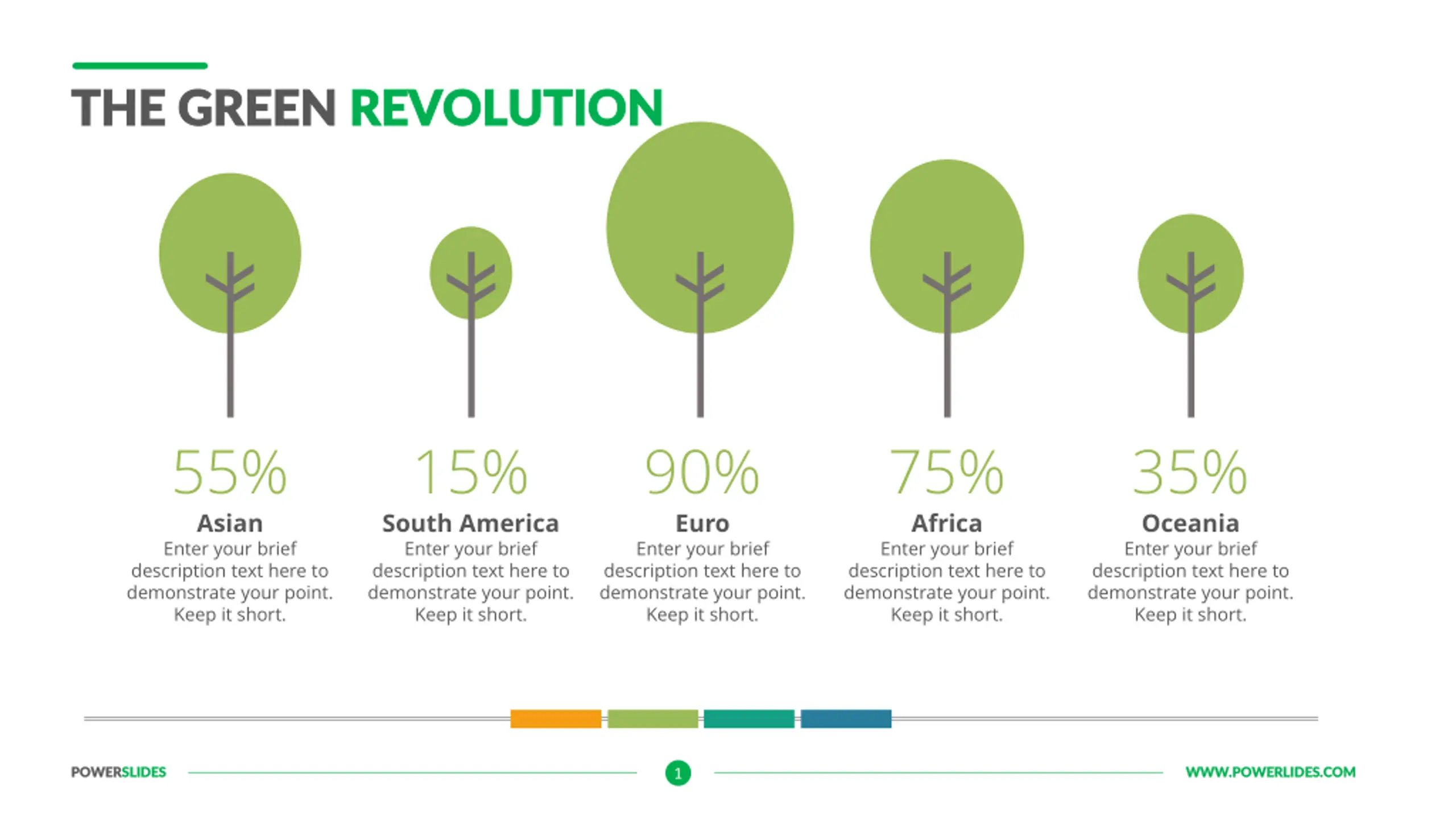 THE GREEN REVOLUTION

55%
Asian
Enter your brief description text here to demonstrate your point. Keep it short.

15%
South America
Enter your brief description text here to demonstrate your point. Keep it short.

90%
Euro
Enter your brief description text here to demonstrate your point. Keep it short.

75%
Africa
Enter your brief description text here to demonstrate your point. Keep it short.

35%
Oceania
Enter your brief description text here to demonstrate your point. Keep it short.

POWERSLIDES
1
WWW.POWERLIDES.COM